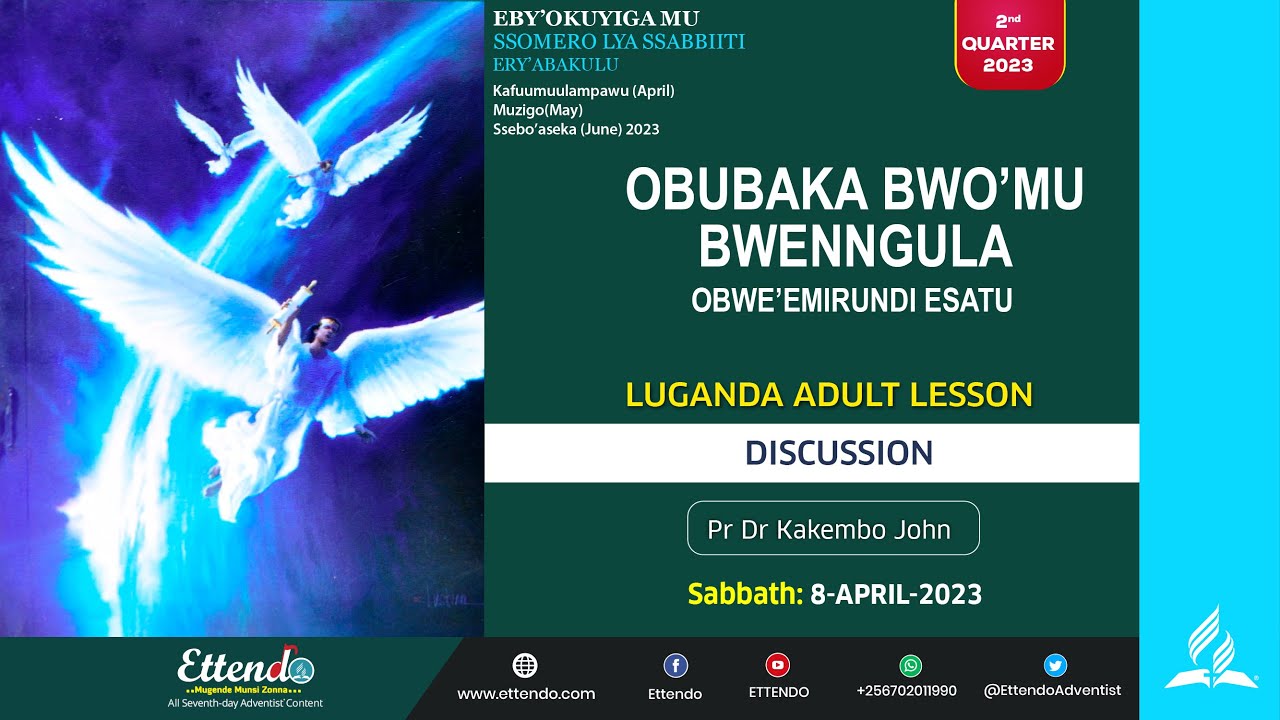 EBY'OKUYIGA MU
SSOMERO LYA SSABBIITI
ERY'ABAKULU

Kafuumuulampawu (April)
Muzigo(May)
Ssebo'aseka (June) 2023

2nd QUARTER 2023

OBUBAKA BWO'MU BWENNGULA
OBWE'EMIRUNDI ESATU

LUGANDA ADULT LESSON

DISCUSSION

Pr Dr Kakembo John

Sabbath: 8-APRIL-2023

Ettendo
Mugende Munsi Zonna
All Seventh-day Adventist Content

www.ettendo.com

Ettendo

ETTENDO

+256702011990

@EttendoAdventist